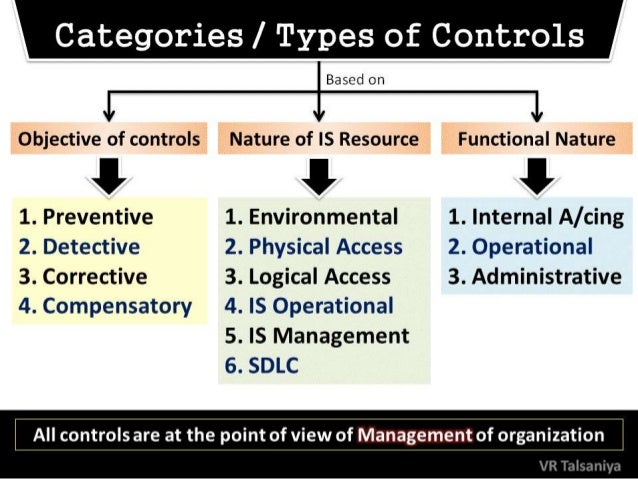 Categories / Types of Controls

Based on

Objective of controls

1. Preventive
2. Detective
3. Corrective
4. Compensatory

Nature of IS Resource

1. Environmental
2. Physical Access
3. Logical Access
4. IS Operational
5. IS Management
6. SDLC

Functional Nature

1. Internal A/cing
2. Operational
3. Administrative

All controls are at the point of view of Management of organization

VR Talsaniya